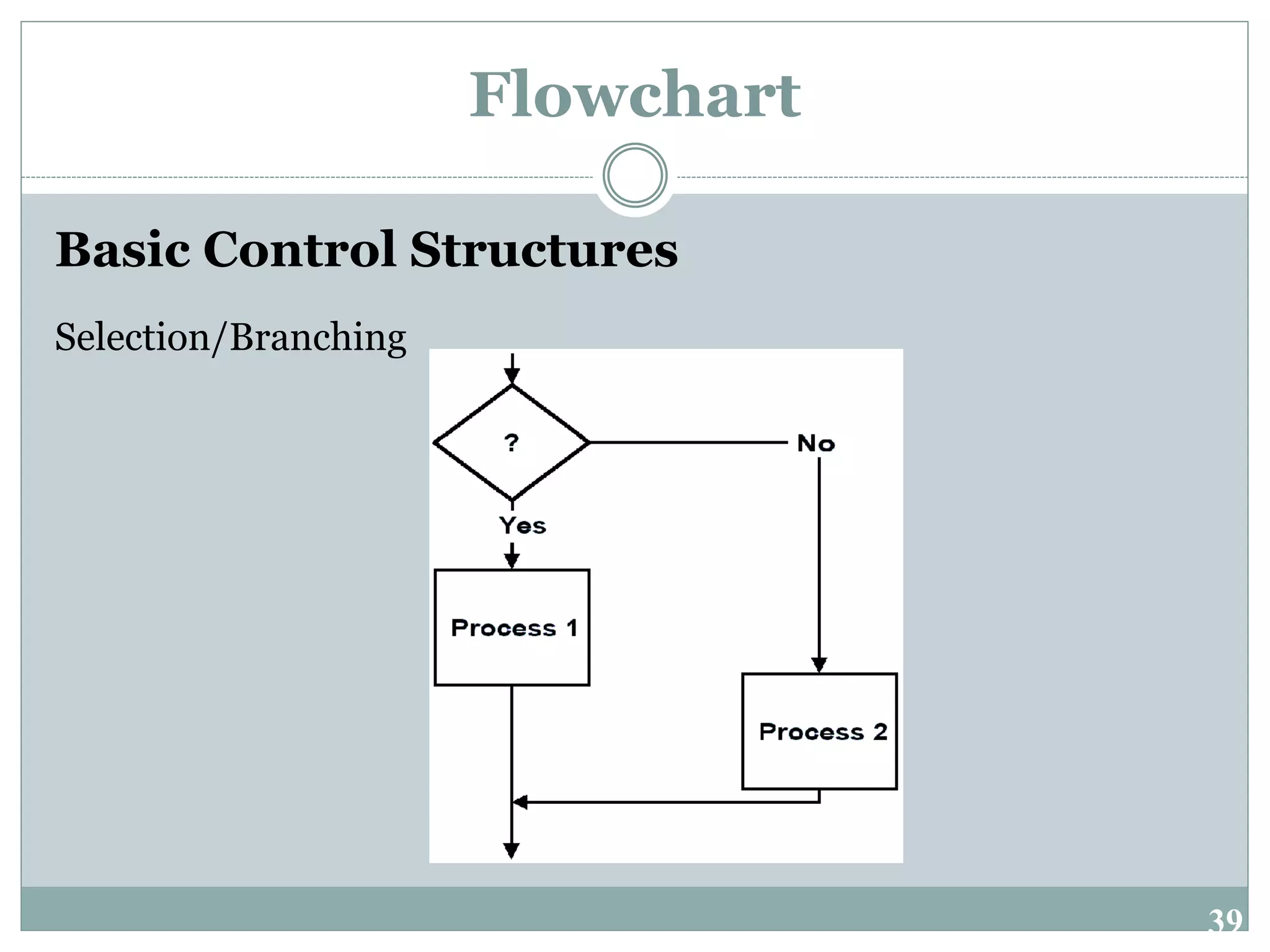 Flowchart

Basic Control Structures

Selection/Branching

?

No

Yes

Process 1

Process 2

39